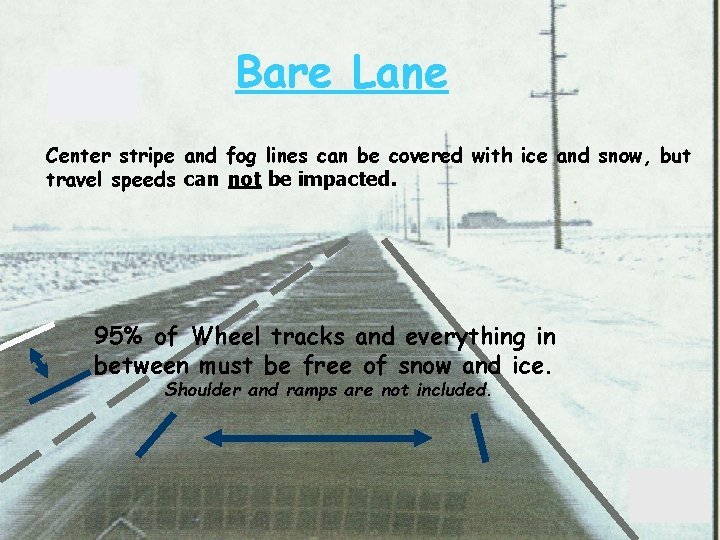 Bare Lane

Center stripe and fog lines can be covered with ice and snow, but travel speeds can not be impacted.

95% of Wheel tracks and everything in between must be free of snow and ice.
Shoulder and ramps are not included.